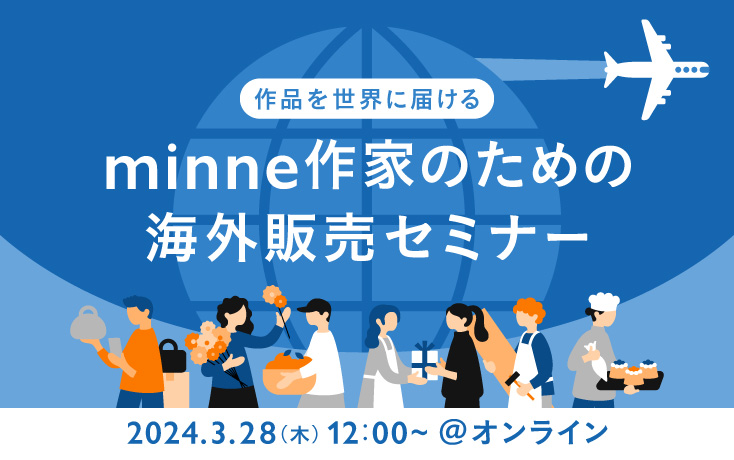 作品を世界に届ける

minne作家のための
海外販売セミナー

2024.3.28(木) 12:00~ @オンライン